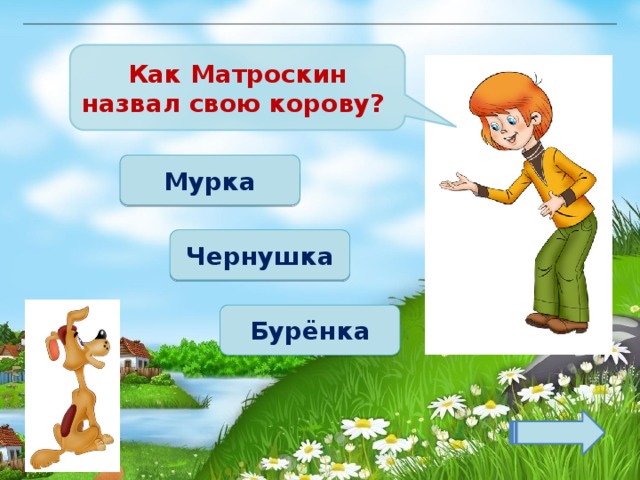 Как Матроскин назвал свою корову?

Мурка

Чернушка

Бурёнка